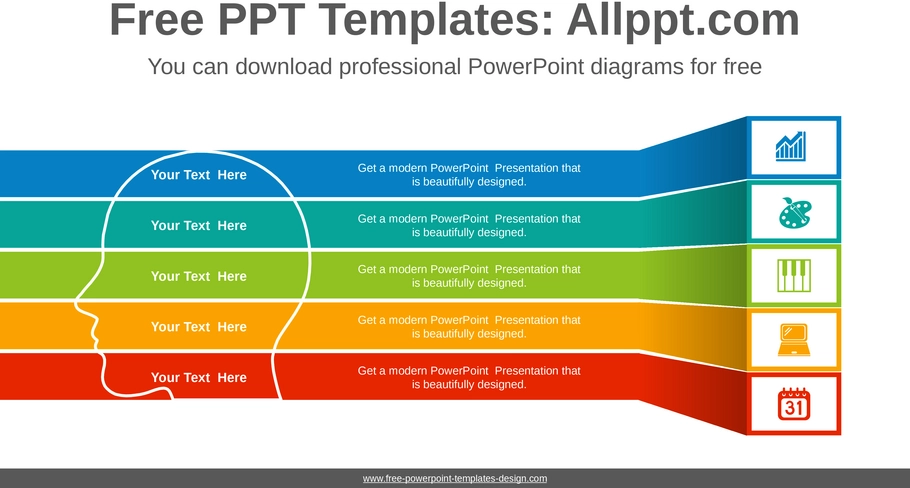 Free PPT Templates: Allppt.com

You can download professional PowerPoint diagrams for free

Your Text Here

Get a modern PowerPoint Presentation that is beautifully designed.

Your Text Here

Get a modern PowerPoint Presentation that is beautifully designed.

Your Text Here

Get a modern PowerPoint Presentation that is beautifully designed.

Your Text Here

Get a modern PowerPoint Presentation that is beautifully designed.

Your Text Here

Get a modern PowerPoint Presentation that is beautifully designed.

31

www.free-powerpoint-templates-design.com